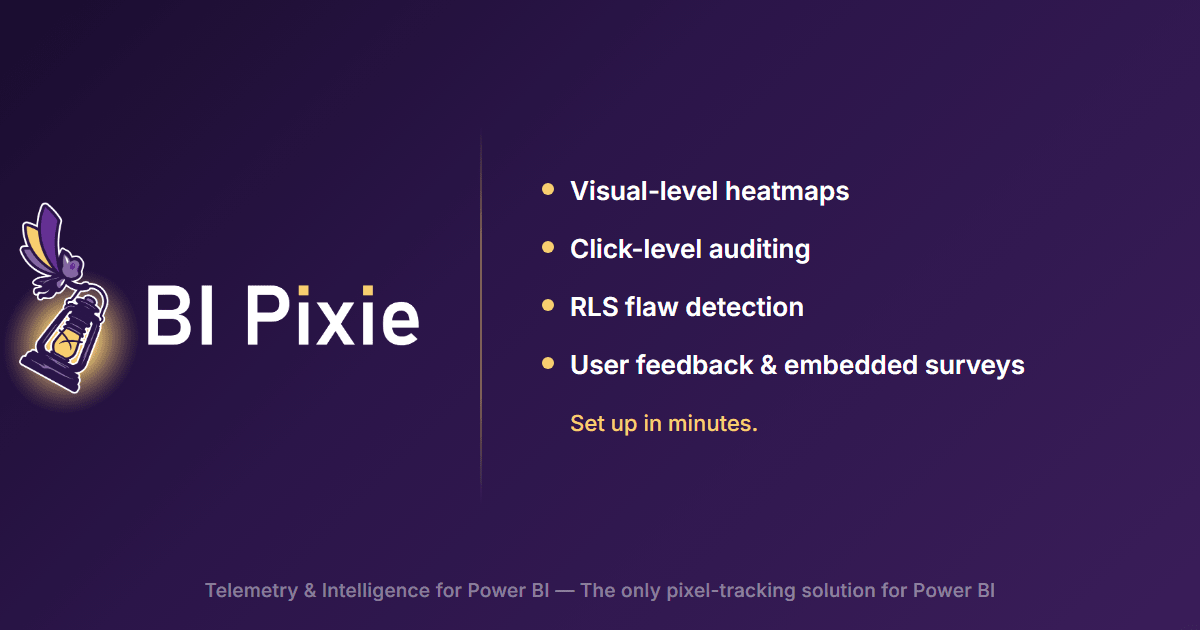 BI Pixie

- Visual-level heatmaps
- Click-level auditing
- RLS flaw detection
- User feedback & embedded surveys

Set up in minutes.

Telemetry & Intelligence for Power BI — The only pixel-tracking solution for Power BI